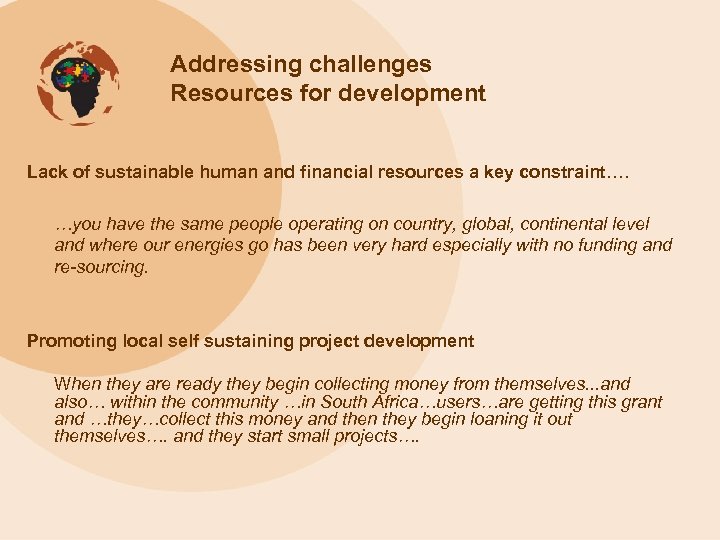 Addressing challenges
Resources for development

Lack of sustainable human and financial resources a key constraint….

…you have the same people operating on country, global, continental level and where our energies go has been very hard especially with no funding and re-sourcing.

Promoting local self sustaining project development

When they are ready they begin collecting money from themselves...and also… within the community …in South Africa…users…are getting this grant and …they…collect this money and then they begin loaning it out themselves…. and they start small projects….